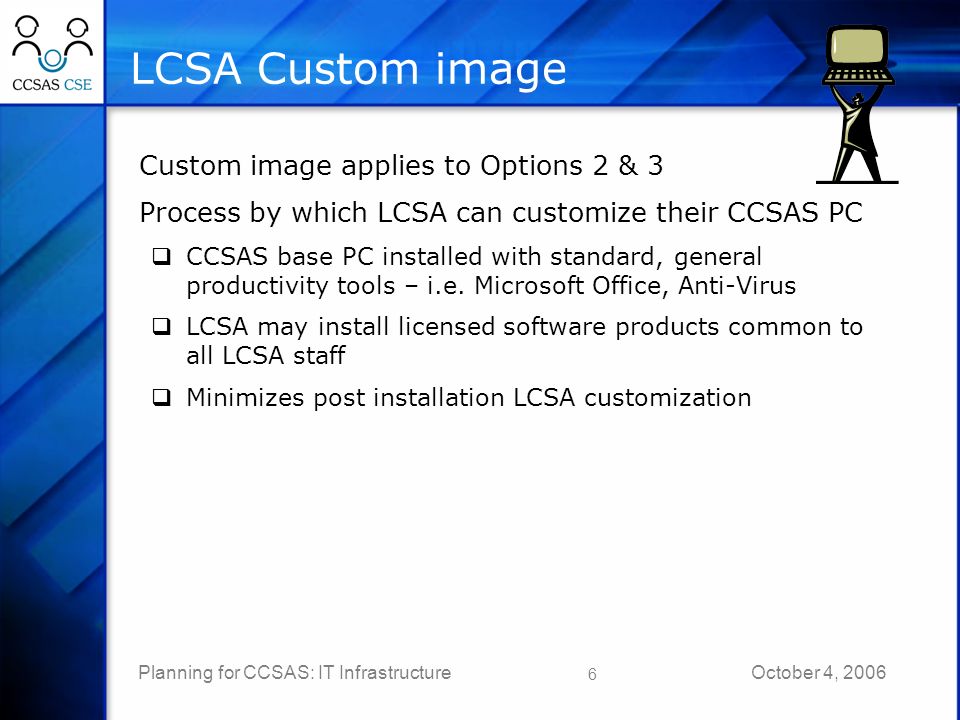 CCSAS CSE

LCSA Custom image

Custom image applies to Options 2 & 3

Process by which LCSA can customize their CCSAS PC

❑ CCSAS base PC installed with standard, general productivity tools – i.e. Microsoft Office, Anti-Virus

❑ LCSA may install licensed software products common to all LCSA staff

❑ Minimizes post installation LCSA customization

Planning for CCSAS: IT Infrastructure 6 October 4, 2006